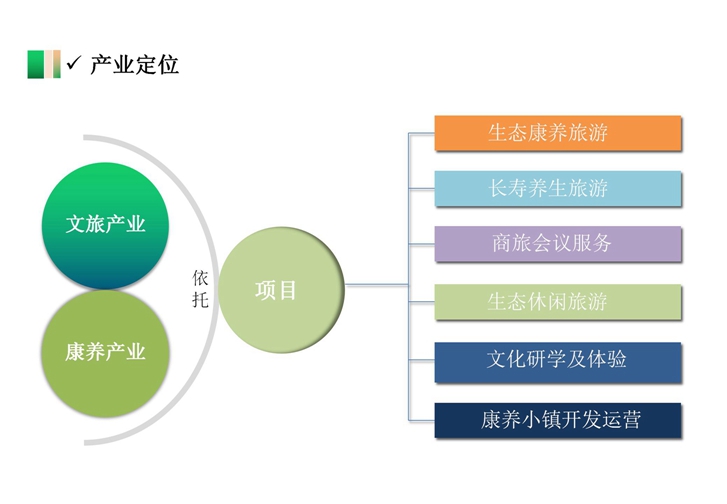 ✓ 产业定位

文旅产业

康养产业

依托

项目

生态康养旅游

长寿养生旅游

商旅会议服务

生态休闲旅游

文化研学及体验

康养小镇开发运营